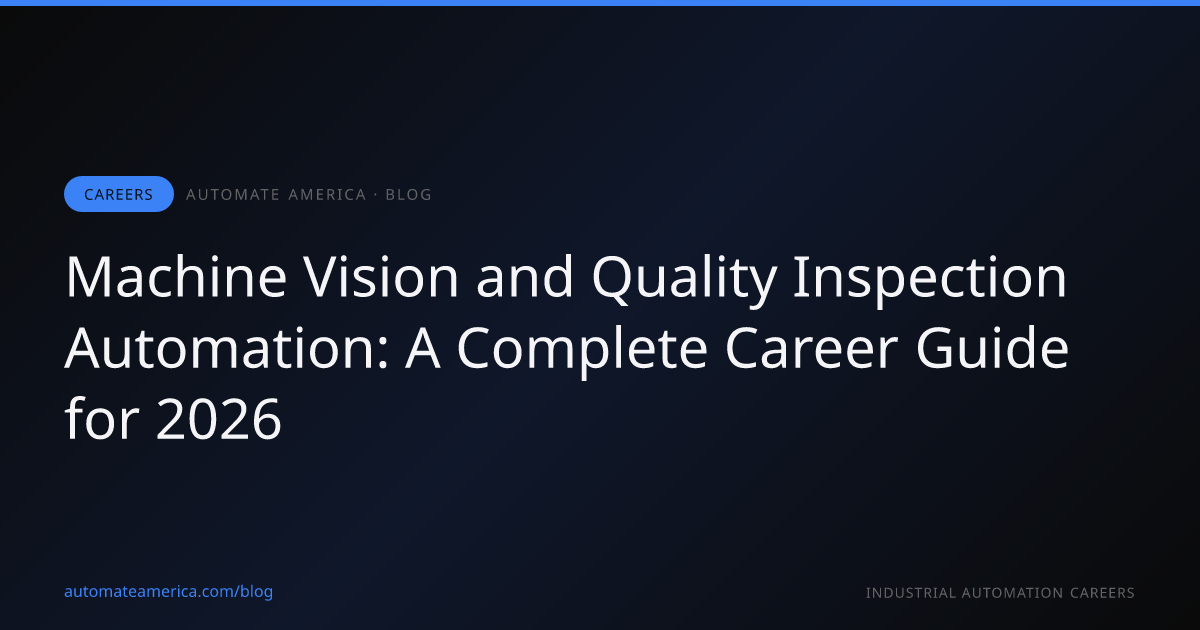 CAREERS AUTOMATE AMERICA · BLOG

Machine Vision and Quality Inspection Automation: A Complete Career Guide for 2026

automateamerica.com/blog

INDUSTRIAL AUTOMATION CAREERS